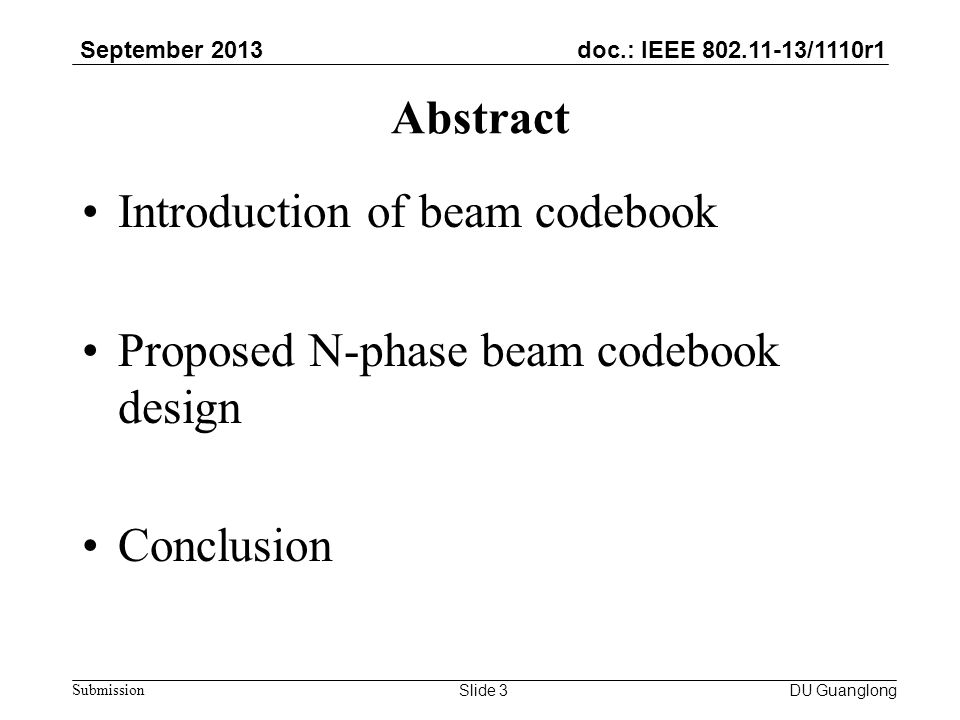 September 2013

doc.: IEEE 802.11-13/1110r1

Abstract

• Introduction of beam codebook

• Proposed N-phase beam codebook design

• Conclusion

Submission

Slide 3

DU Guanglong